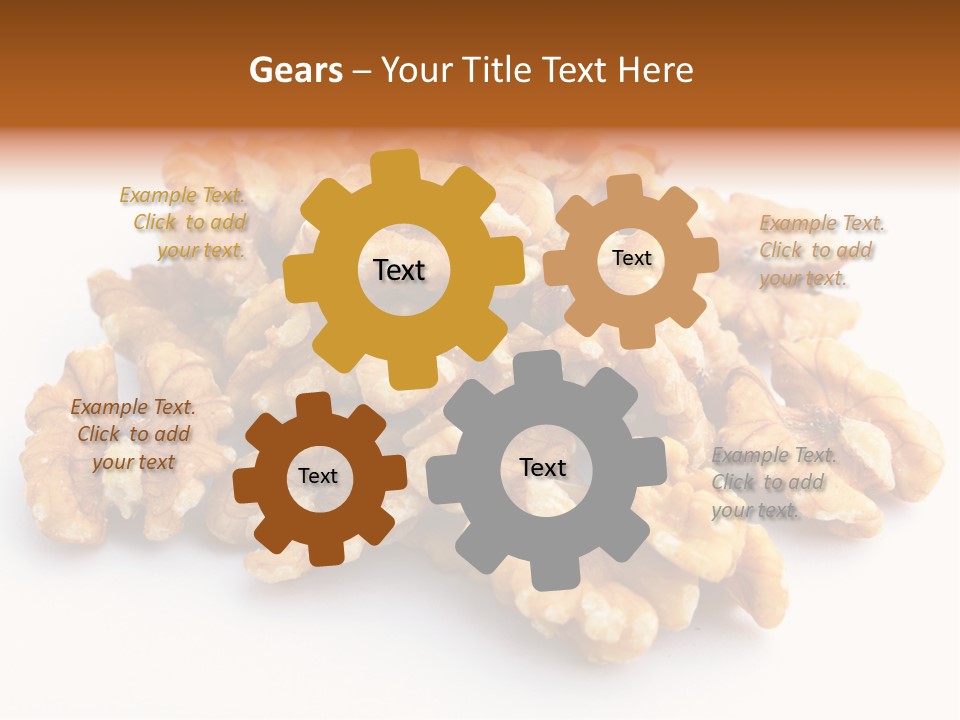 Gears – Your Title Text Here

Example Text. Click to add your text.

Text

Text

Example Text. Click to add your text.

Example Text. Click to add your text

Text

Text

Example Text. Click to add your text.